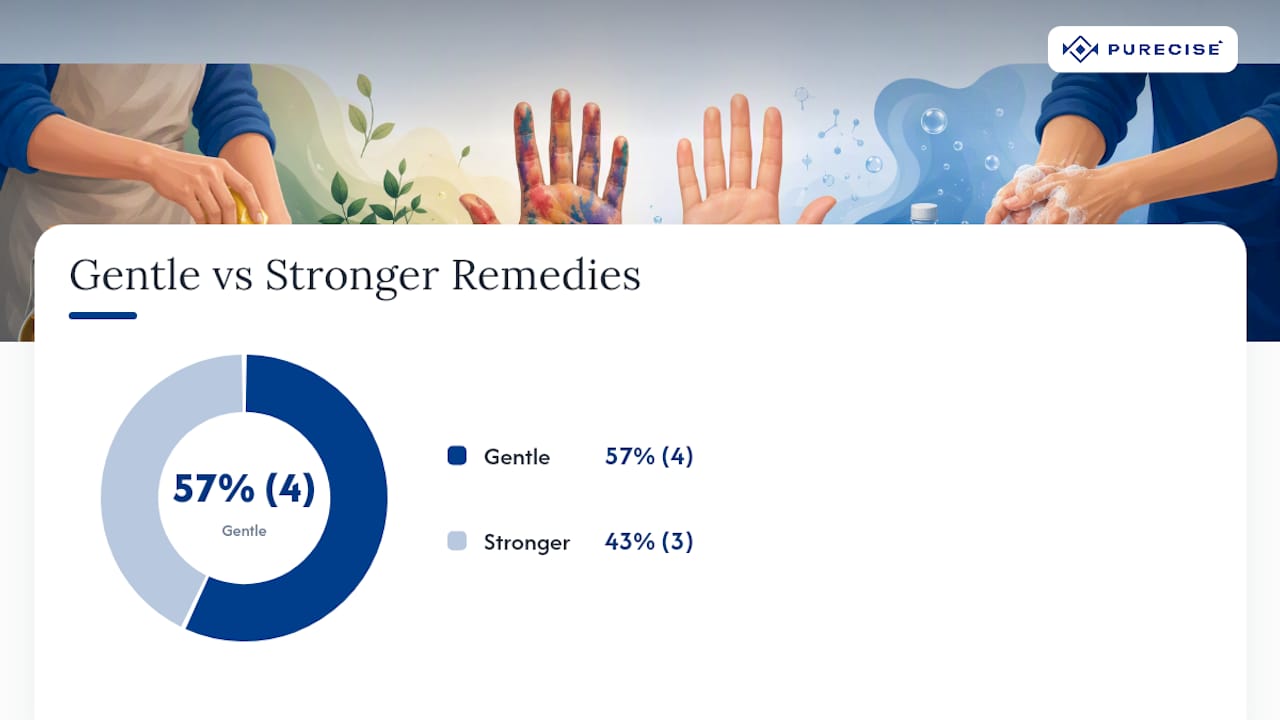 PURECISE

Gentle vs Stronger Remedies

57% (4)
Gentle

Gentle 57% (4)

Stronger 43% (3)